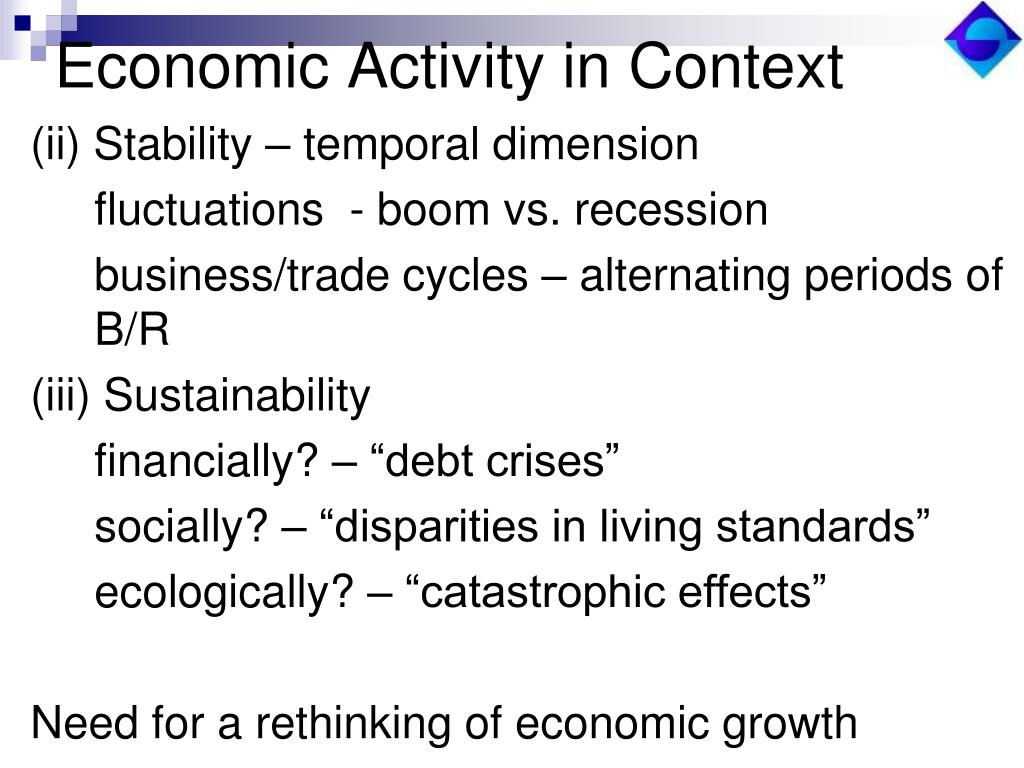 Economic Activity in Context

(ii) Stability – temporal dimension

fluctuations - boom vs. recession

business/trade cycles – alternating periods of B/R

(iii) Sustainability

financially? – “debt crises”

socially? – “disparities in living standards”

ecologically? – “catastrophic effects”

Need for a rethinking of economic growth